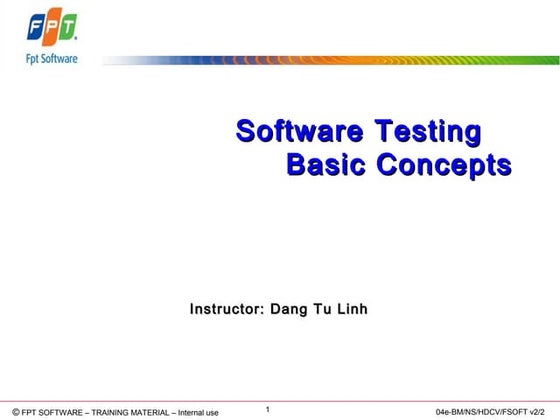 FPT
Fpt Software

Software Testing
Basic Concepts

Instructor: Dang Tu Linh

© FPT SOFTWARE – TRAINING MATERIAL – Internal use 1 04e-BM/NS/HDCV/FSOFT v2/2